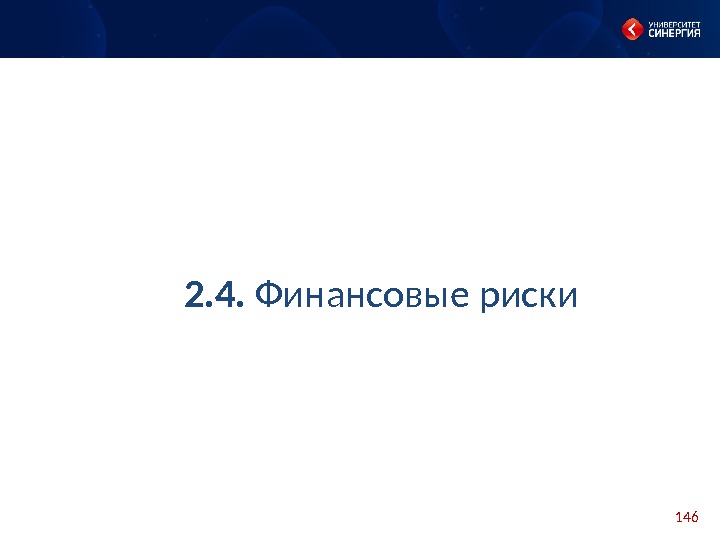 УНИВЕРСИТЕТ СИНЕРГИЯ

2.4. Финансовые риски

146